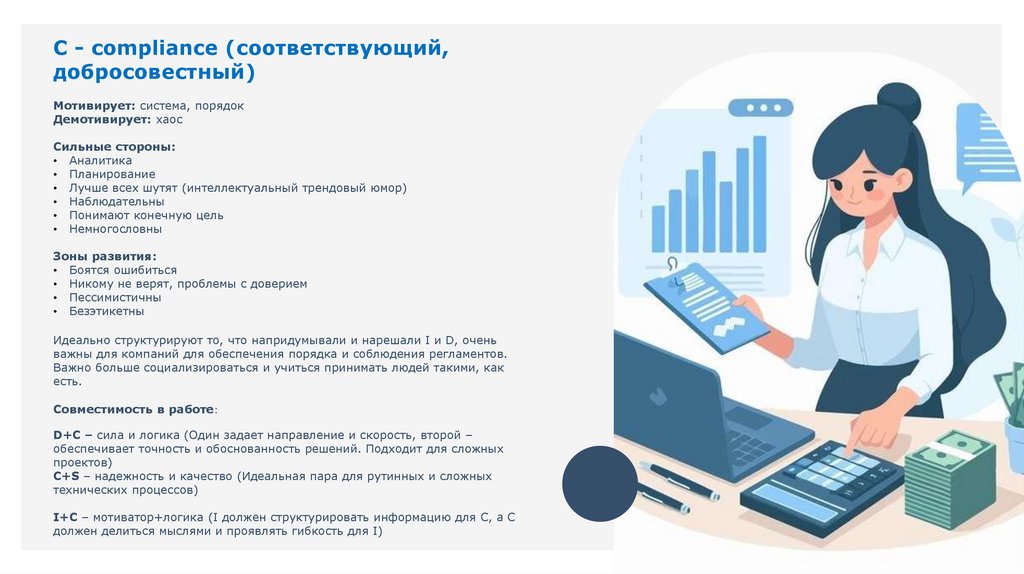 C - compliance (соответствующий, добросовестный)

Мотивирует: система, порядок
Демотивирует: хаос

Сильные стороны:
• Аналитика
• Планирование
• Лучше всех шутят (интеллектуальный трендовый юмор)
• Наблюдательны
• Понимают конечную цель
• Немногословны

Зоны развития:
• Боятся ошибиться
• Никому не верят, проблемы с доверием
• Пессимистичны
• Безэтикетны

Идеально структурируют то, что напридумывали и нарешали I и D, очень важны для компаний для обеспечения порядка и соблюдения регламентов. Важно больше социализироваться и учиться принимать людей такими, как есть.

Совместимость в работе:

D+C – сила и логика (Один задает направление и скорость, второй – обеспечивает точность и обоснованность решений. Подходит для сложных проектов)
C+S – надежность и качество (Идеальная пара для рутинных и сложных технических процессов)

I+C – мотиватор+логика (I должен структурировать информацию для C, а C должен делиться мыслями и проявлять гибкость для I)